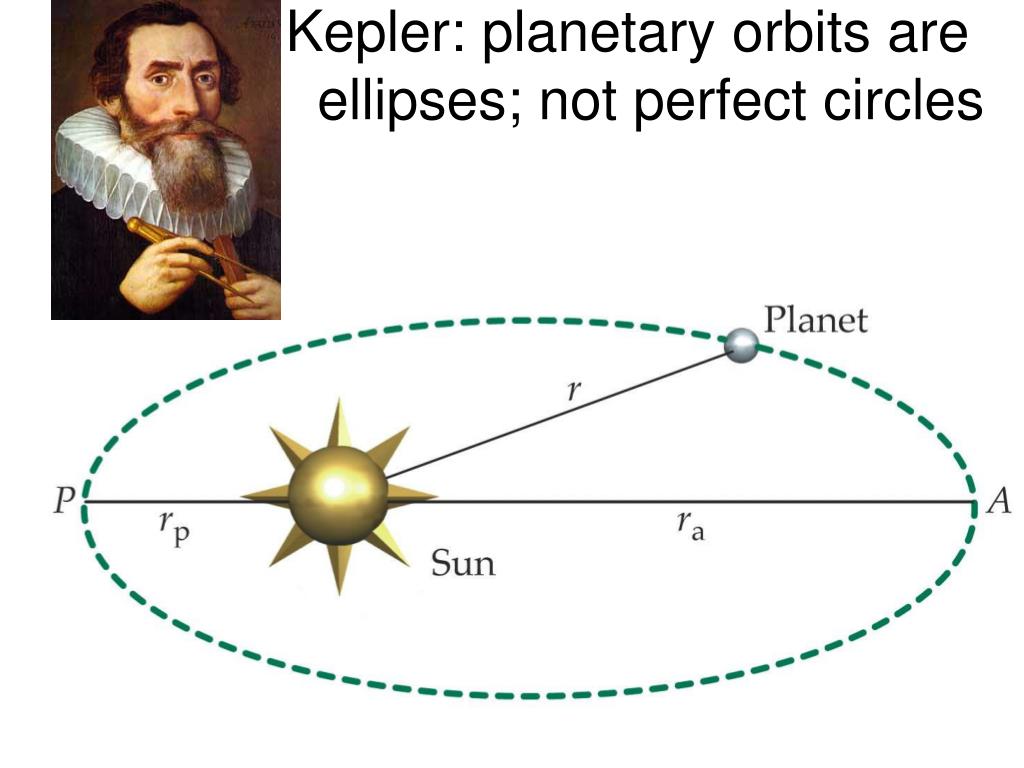 Kepler: planetary orbits are ellipses; not perfect circles

Planet

$r$

$P$

$r_p$

Sun

$r_a$

$A$